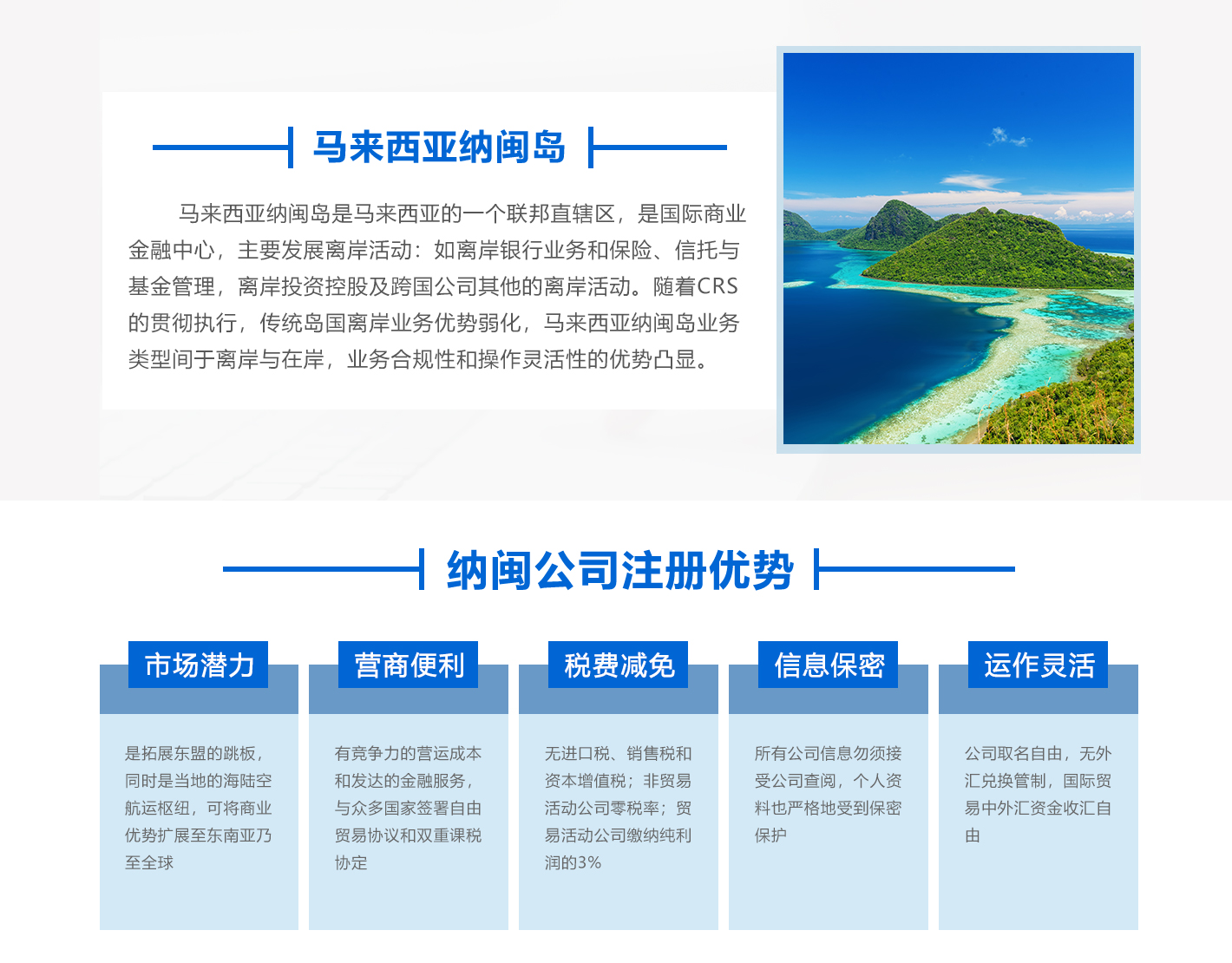 马来西亚纳闽岛

马来西亚纳闽岛是马来西亚的一个联邦直辖区，是国际商业金融中心，主要发展离岸活动：如离岸银行业务和保险、信托与基金管理，离岸投资控股及跨国公司其他的离岸活动。随着CRS的贯彻执行，传统岛国离岸业务优势弱化，马来西亚纳闽岛业务类型间于离岸与在岸，业务合规性和操作灵活性的优势凸显。

纳闽公司注册优势

市场潜力

是拓展东盟的跳板，同时是当地的海陆空航运枢纽，可将商业优势扩展至东南亚乃至全球

营商便利

有竞争力的营运成本和发达的金融服务，与众多国家签署自由贸易协议和双重课税协定

税费减免

无进口税、销售税和资本增值税；非贸易活动公司零税率；贸易活动公司缴纳纯利润的3%

信息保密

所有公司信息勿须接受公司查阅，个人资料也严格地受到保密保护

运作灵活

公司取名自由，无外汇兑换管制，国际贸易中外汇资金收汇自由